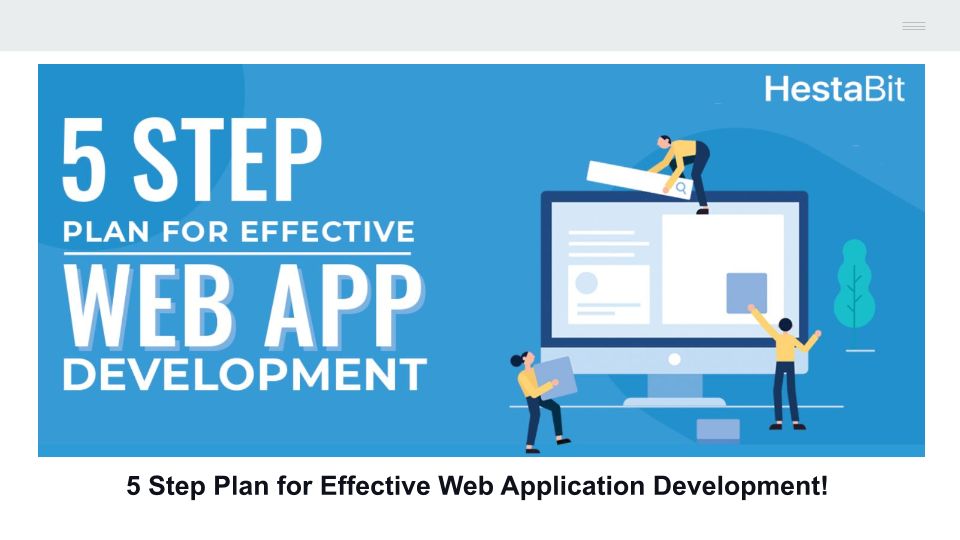 HestaBit

5 STEP
PLAN FOR EFFECTIVE
WEB APP
DEVELOPMENT

5 Step Plan for Effective Web Application Development!